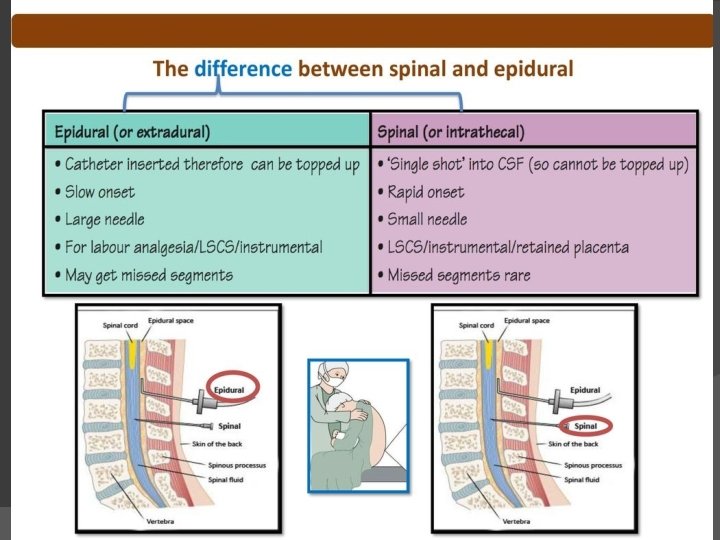 The difference between spinal and epidural

| Epidural (or extradural) | Spinal (or intrathecal) |
|---|---|
| • Catheter inserted therefore can be topped up | • 'Single shot' into CSF (so cannot be topped up) |
| • Slow onset | • Rapid onset |
| • Large needle | • Small needle |
| • For labour analgesia/LSCS/instrumental | • LSCS/instrumental/retained placenta |
| • May get missed segments | • Missed segments rare |

Spinal cord
Epidural space
Epidural
Spinal
Skin of the back
Spinous processus
Spinal fluid
Vertebra

Spinal cord
Epidural space
Epidural
Spinal
Skin of the back
Spinous processus
Spinal fluid
Vertebra